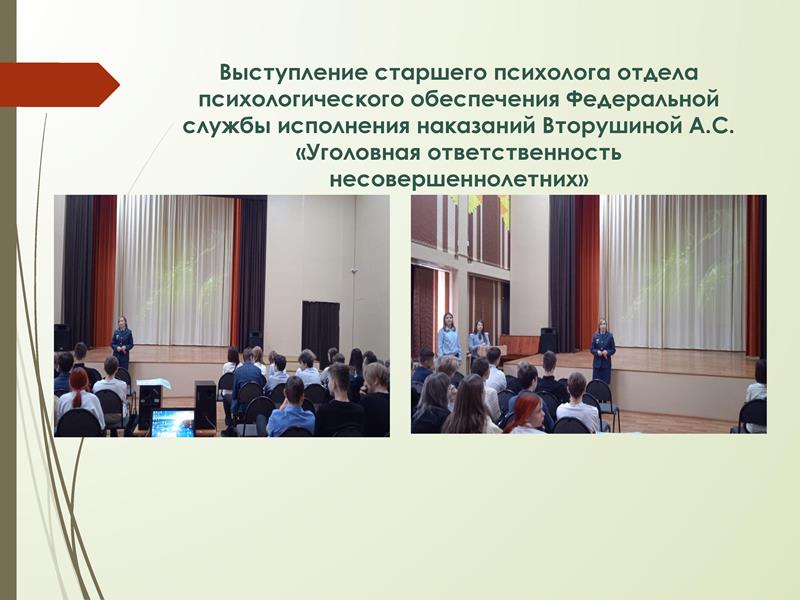 Выступление старшего психолога отдела психологического обеспечения Федеральной службы исполнения наказаний Вторушиной А.С. «Уголовная ответственность несовершеннолетних»